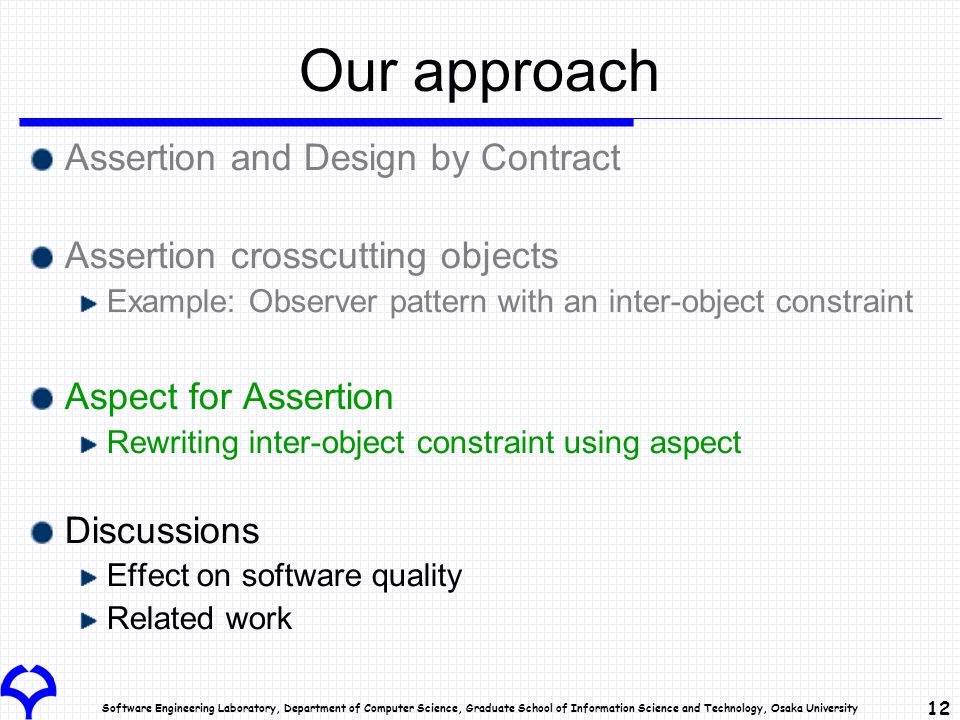 Our approach

Assertion and Design by Contract

Assertion crosscutting objects

Example: Observer pattern with an inter-object constraint

Aspect for Assertion

Rewriting inter-object constraint using aspect

Discussions

Effect on software quality

Related work

Software Engineering Laboratory, Department of Computer Science, Graduate School of Information Science and Technology, Osaka University

12